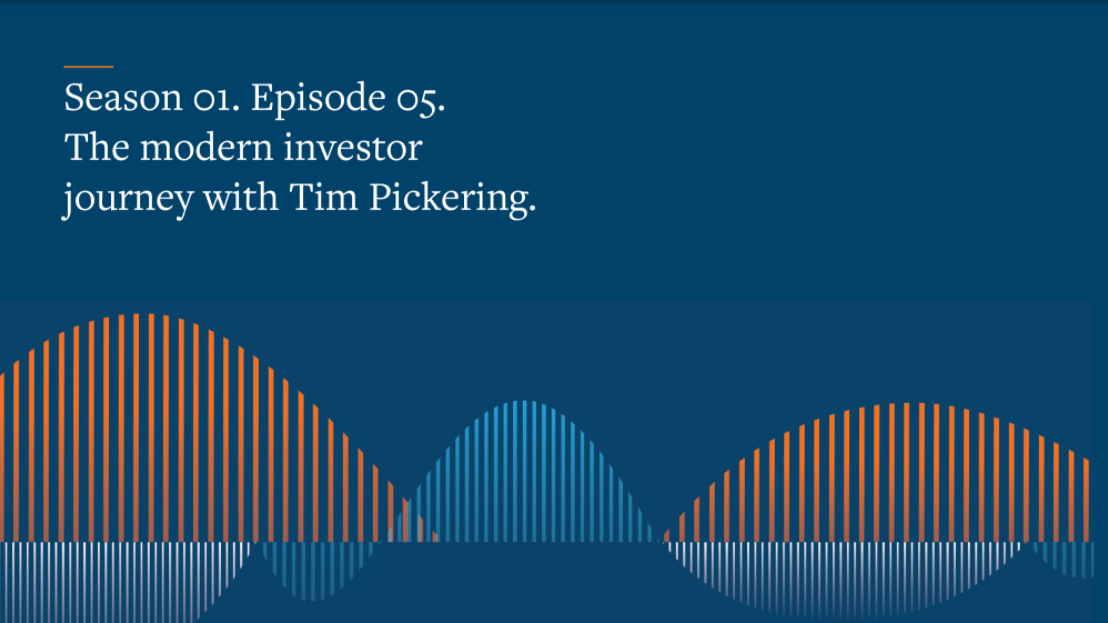 Season 01. Episode 05.
The modern investor journey with Tim Pickering.